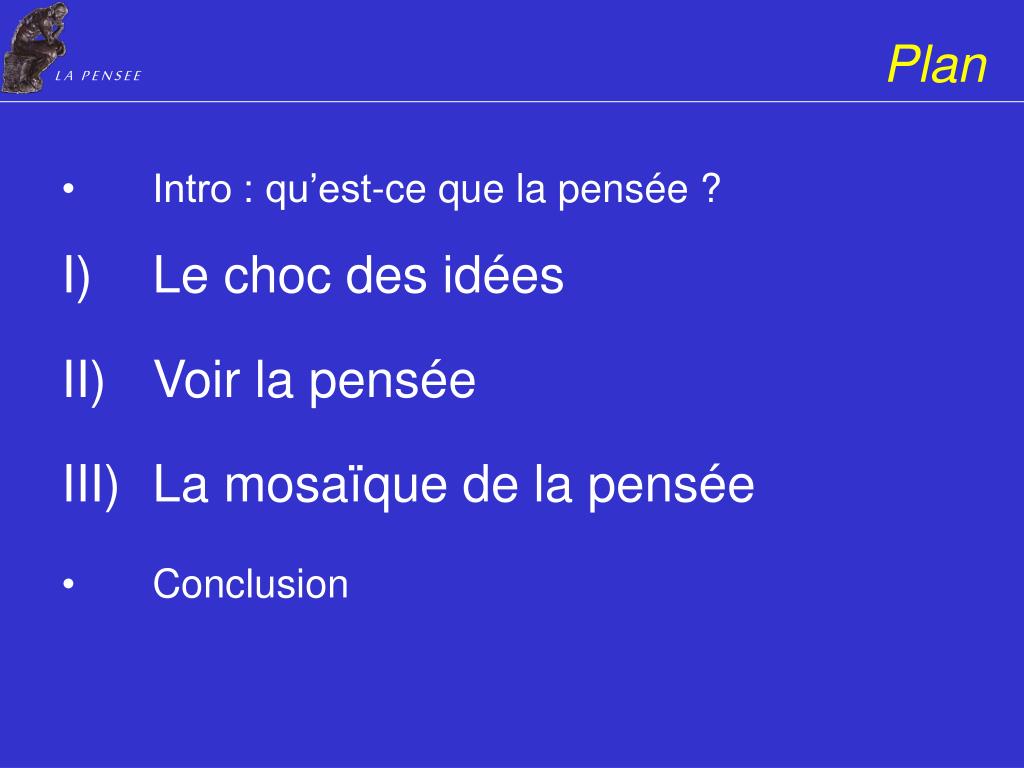 LA PENSEE

Plan

• Intro : qu’est-ce que la pensée ?

I) Le choc des idées

II) Voir la pensée

III) La mosaïque de la pensée

• Conclusion